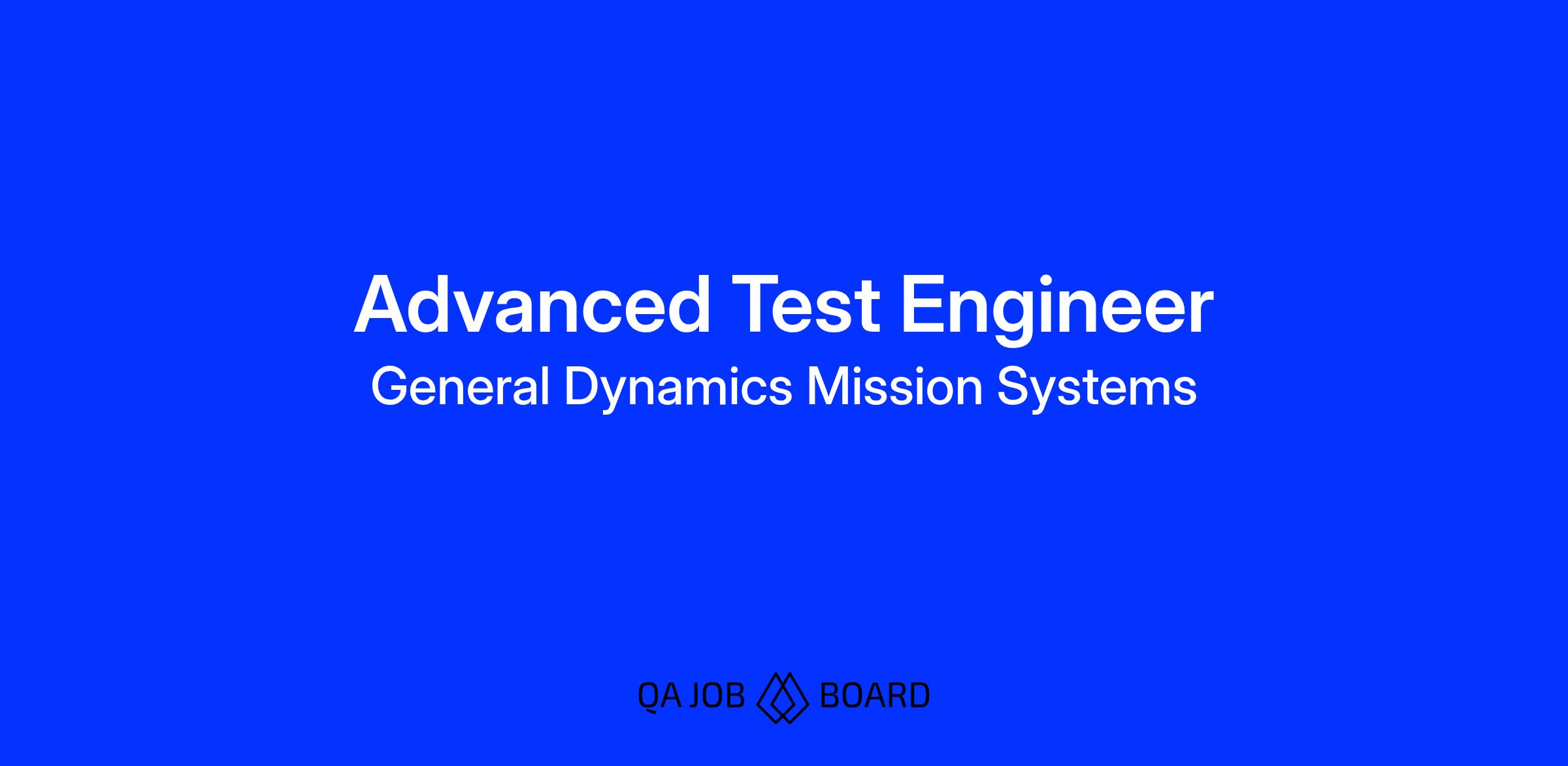 Advanced Test Engineer
General Dynamics Mission Systems

QA JOB BOARD